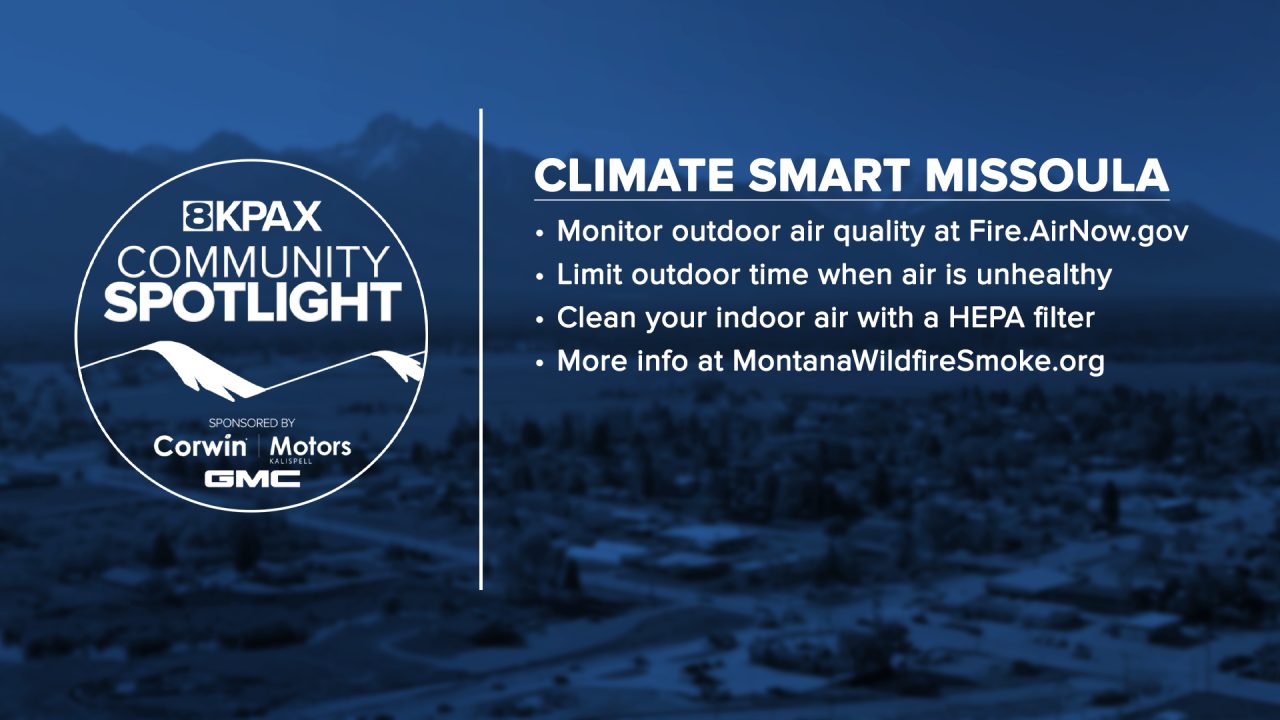 8KPAX
COMMUNITY
SPOTLIGHT

SPONSORED BY
Corwin | Motors
KALISPELL
GMC

CLIMATE SMART MISSOULA

• Monitor outdoor air quality at Fire.AirNow.gov
• Limit outdoor time when air is unhealthy
• Clean your indoor air with a HEPA filter
• More info at MontanaWildfireSmoke.org